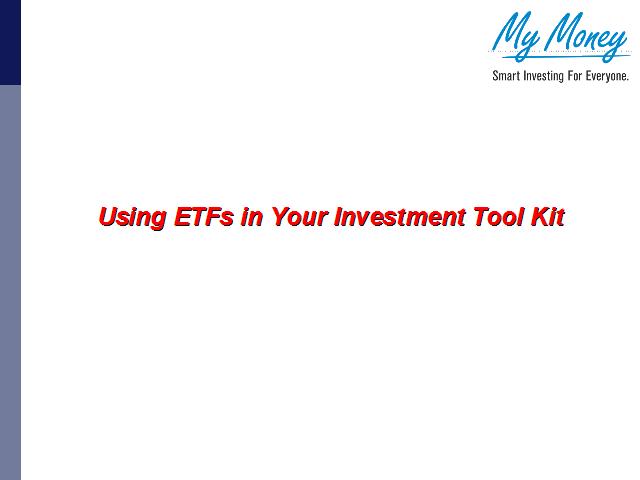 My Money
Smart Investing For Everyone.

Using ETFs in Your Investment Tool Kit